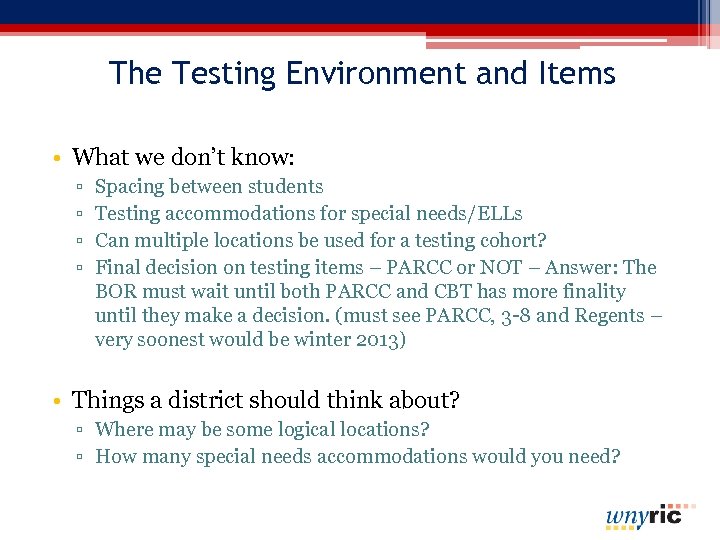 The Testing Environment and Items

• What we don't know:
▫ Spacing between students
▫ Testing accommodations for special needs/ELLs
▫ Can multiple locations be used for a testing cohort?
▫ Final decision on testing items – PARCC or NOT – Answer: The BOR must wait until both PARCC and CBT has more finality until they make a decision. (must see PARCC, 3-8 and Regents – very soonest would be winter 2013)

• Things a district should think about?
▫ Where may be some logical locations?
▫ How many special needs accommodations would you need?

wnyric